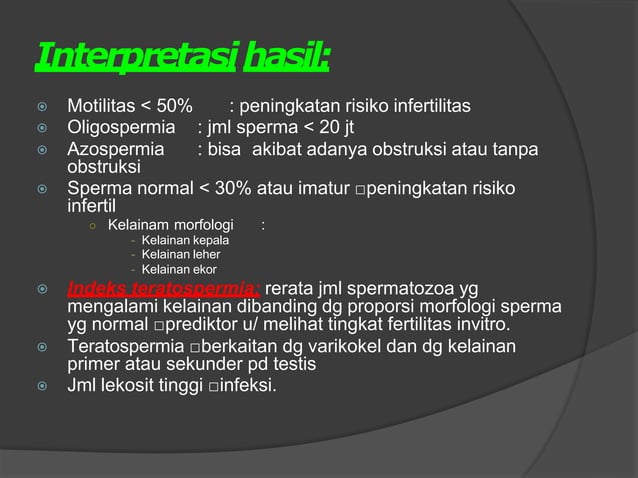 Interpretasi hasil:

Motilitas < 50% : peningkatan risiko infertilitas
Oligospermia : jml sperma < 20 jt
Azospermia : bisa akibat adanya obstruksi atau tanpa obstruksi
Sperma normal < 30% atau imatur □peningkatan risiko infertil
Kelainam morfologi :
- Kelainan kepala
- Kelainan leher
- Kelainan ekor
Indeks teratospermia: rerata jml spermatozoa yg mengalami kelainan dibanding dg proporsi morfologi sperma yg normal □prediktor u/ melihat tingkat fertilitas invitro.
Teratospermia □berkaitan dg varikokel dan dg kelainan primer atau sekunder pd testis
Jml lekosit tinggi □infeksi.